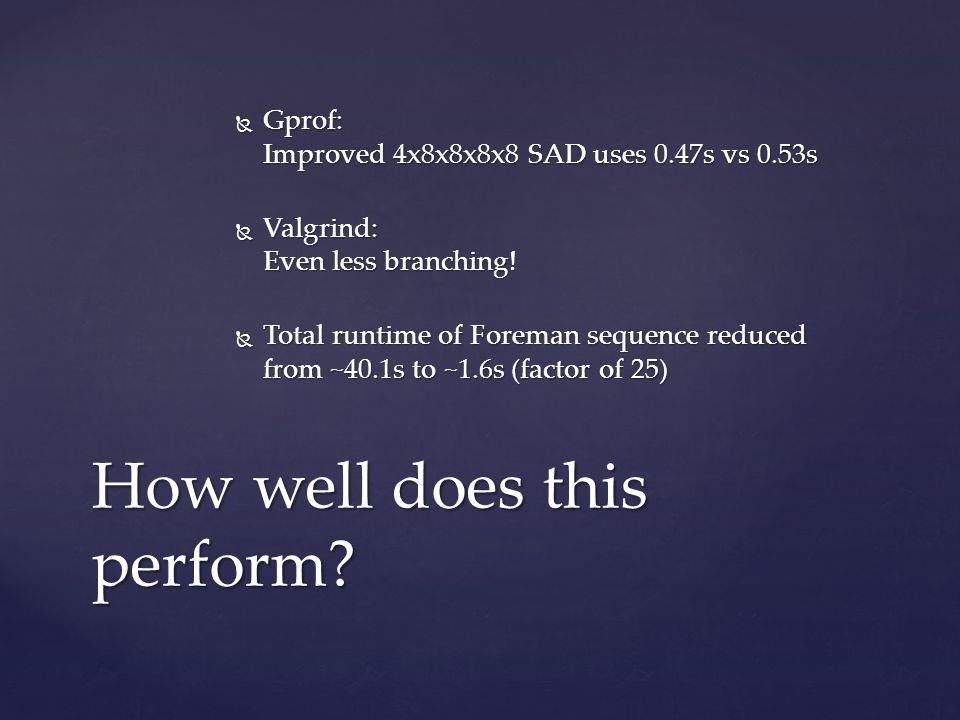 Gprof:
Improved 4x8x8x8x8 SAD uses 0.47s vs 0.53s

Valgrind:
Even less branching!

Total runtime of Foreman sequence reduced from ~40.1s to ~1.6s (factor of 25)

How well does this perform?